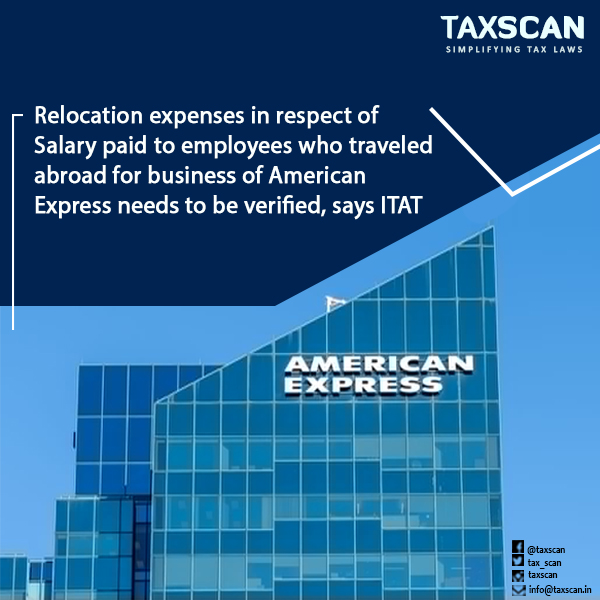 TAXSCAN
SIMPLIFYING TAX LAWS

Relocation expenses in respect of Salary paid to employees who traveled abroad for business of American Express needs to be verified, says ITAT

AMERICAN EXPRESS

@taxscan
tax_scan
taxscan
info@taxscan.in